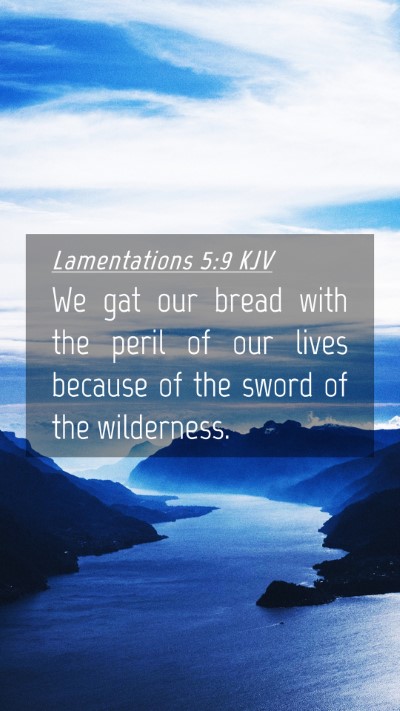 Lamentations 5:9 KJV

We gat our bread with the peril of our lives because of the sword of the wilderness.